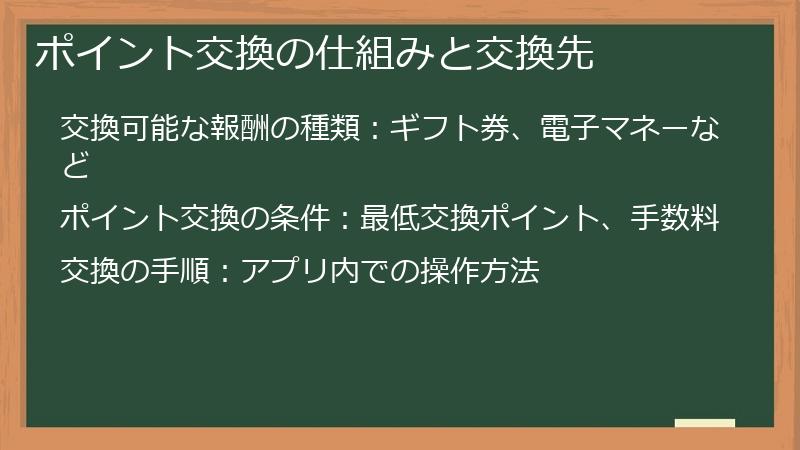 ポイント交換の仕組みと交換先

交換可能な報酬の種類：ギフト券、電子マネーなど

ポイント交換の条件：最低交換ポイント、手数料

交換の手順：アプリ内での操作方法